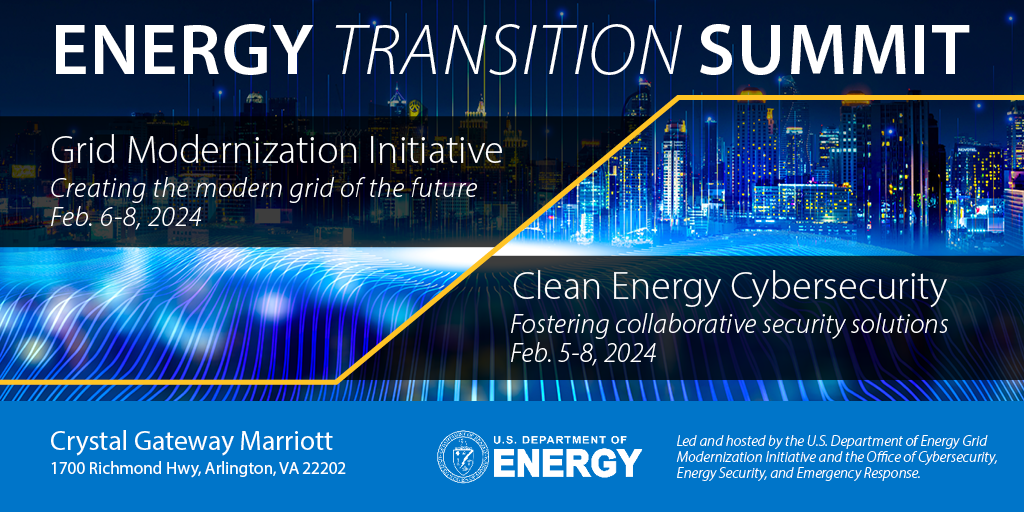 ENERGY TRANSITION SUMMIT

Grid Modernization Initiative
Creating the modern grid of the future
Feb. 6-8, 2024

Clean Energy Cybersecurity
Fostering collaborative security solutions
Feb. 5-8, 2024

Crystal Gateway Marriott
1700 Richmond Hwy, Arlington, VA 22202

U.S. DEPARTMENT OF
ENERGY

Led and hosted by the U.S. Department of Energy Grid Modernization Initiative and the Office of Cybersecurity, Energy Security, and Emergency Response.